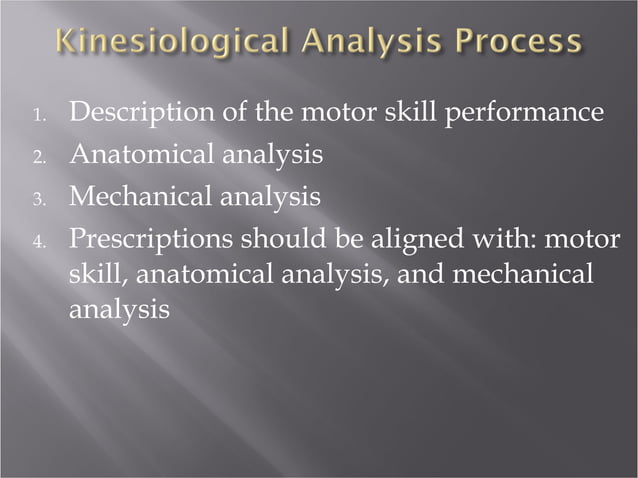 Kinesiological Analysis Process

1. Description of the motor skill performance
2. Anatomical analysis
3. Mechanical analysis
4. Prescriptions should be aligned with: motor skill, anatomical analysis, and mechanical analysis